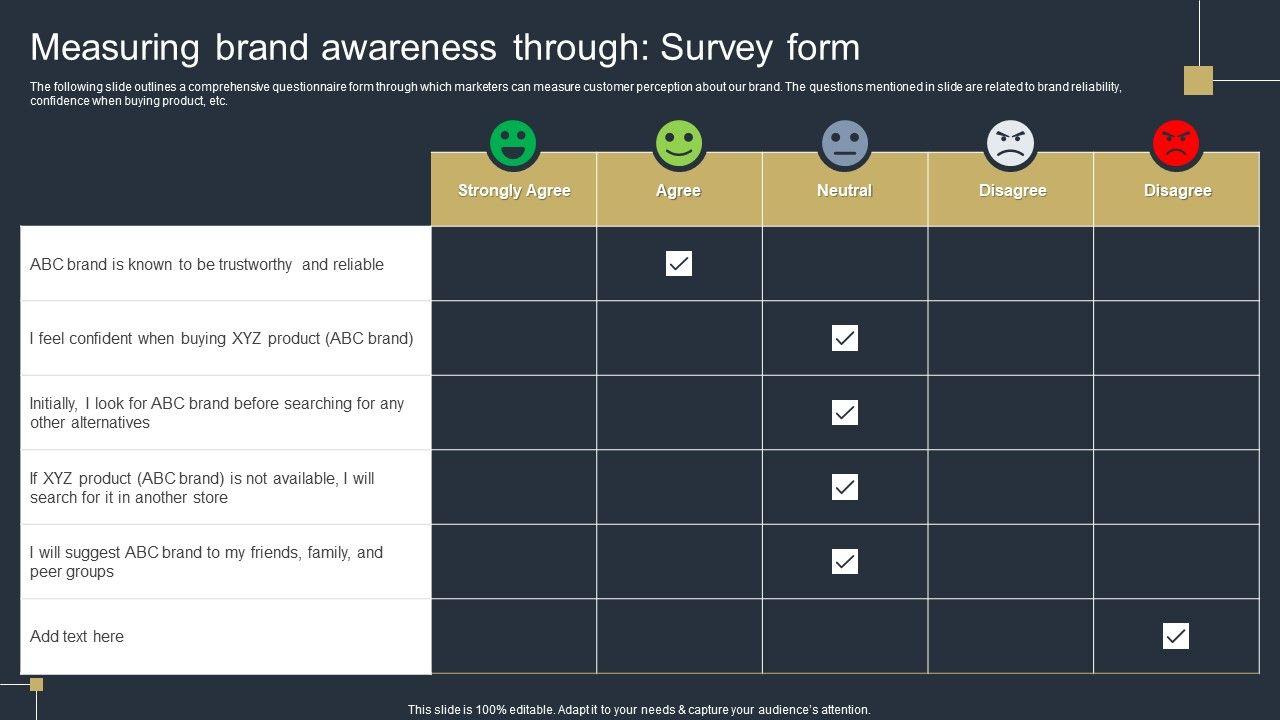 Measuring brand awareness through: Survey form

The following slide outlines a comprehensive questionnaire form through which marketers can measure customer perception about our brand. The questions mentioned in slide are related to brand reliability, confidence when buying product, etc.

| | Strongly Agree | Agree | Neutral | Disagree | Disagree |
|---|---|---|---|---|---|
| ABC brand is known to be trustworthy and reliable | | ✓ | | | |
| I feel confident when buying XYZ product (ABC brand) | | | ✓ | | |
| Initially, I look for ABC brand before searching for any other alternatives | | | ✓ | | |
| If XYZ product (ABC brand) is not available, I will search for it in another store | | | ✓ | | |
| I will suggest ABC brand to my friends, family, and peer groups | | | ✓ | | |
| Add text here | | | | | ✓ |

This slide is 100% editable. Adapt it to your needs & capture your audience's attention.